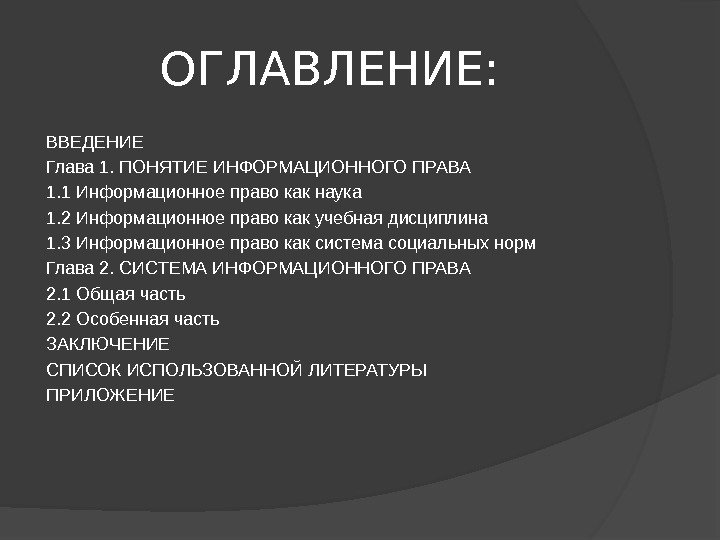 ОГЛАВЛЕНИЕ:

ВВЕДЕНИЕ
Глава 1. ПОНЯТИЕ ИНФОРМАЦИОННОГО ПРАВА
1.1 Информационное право как наука
1.2 Информационное право как учебная дисциплина
1.3 Информационное право как система социальных норм
Глава 2. СИСТЕМА ИНФОРМАЦИОННОГО ПРАВА
2.1 Общая часть
2.2 Особенная часть
ЗАКЛЮЧЕНИЕ
СПИСОК ИСПОЛЬЗОВАННОЙ ЛИТЕРАТУРЫ
ПРИЛОЖЕНИЕ